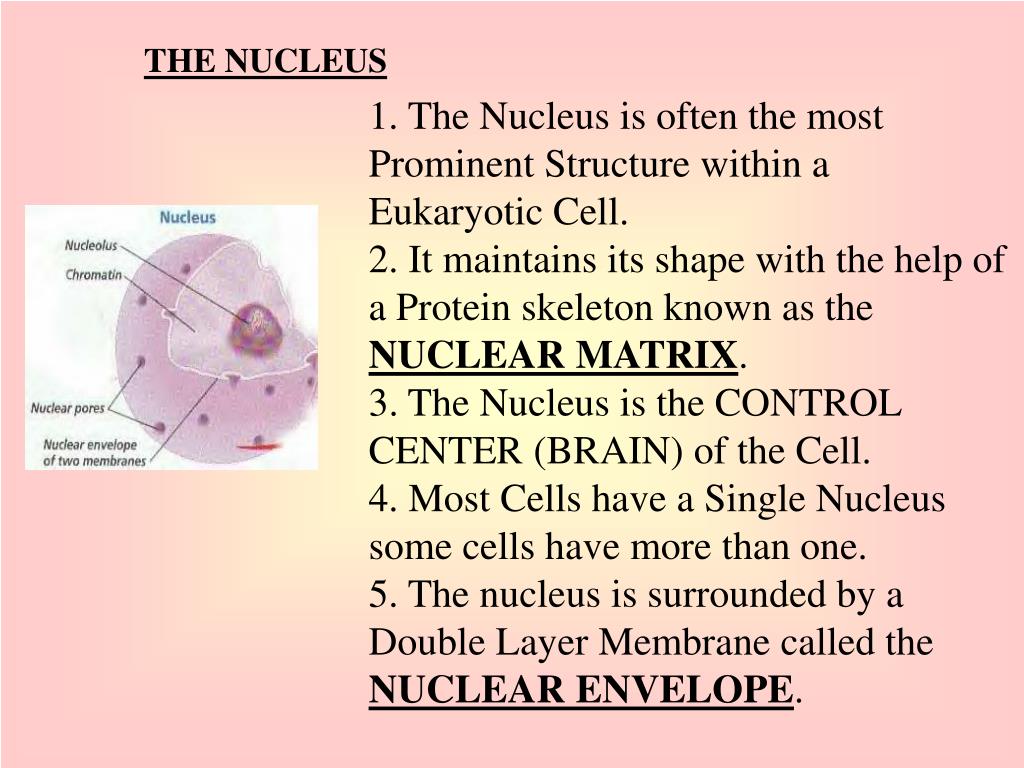 THE NUCLEUS

Nucleus

Nucleolus

Chromatin

Nuclear pores

Nuclear envelope of two membranes

1. The Nucleus is often the most Prominent Structure within a Eukaryotic Cell.
2. It maintains its shape with the help of a Protein skeleton known as the NUCLEAR MATRIX.
3. The Nucleus is the CONTROL CENTER (BRAIN) of the Cell.
4. Most Cells have a Single Nucleus some cells have more than one.
5. The nucleus is surrounded by a Double Layer Membrane called the NUCLEAR ENVELOPE.